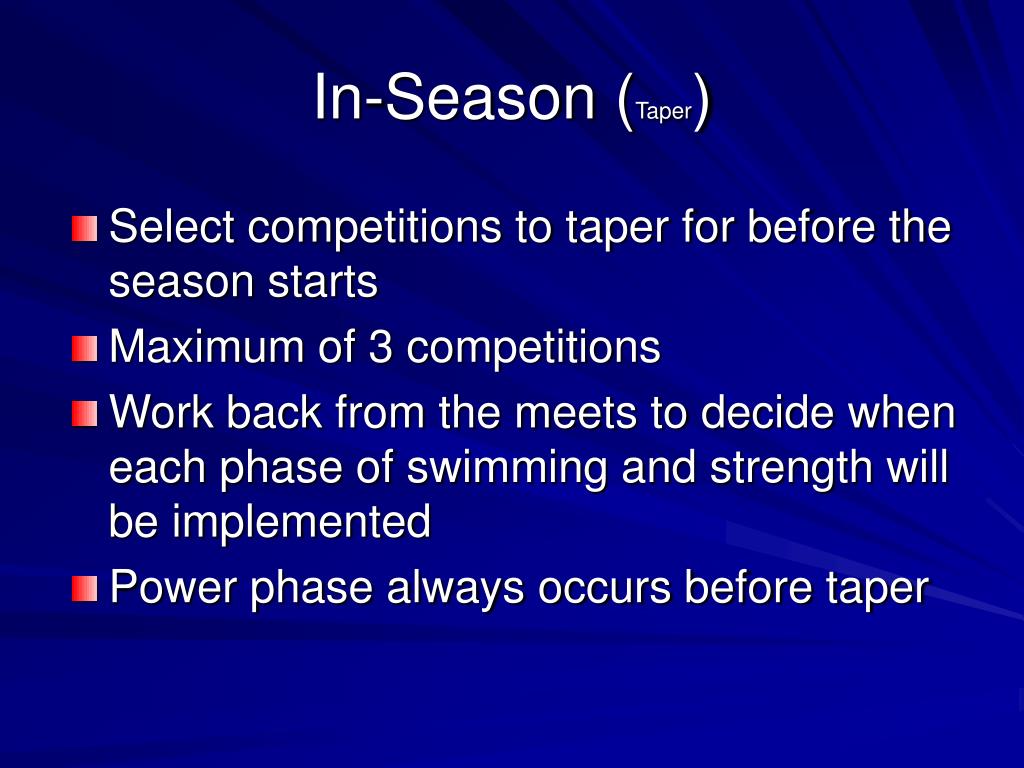 In-Season (Taper)

Select competitions to taper for before the season starts

Maximum of 3 competitions

Work back from the meets to decide when each phase of swimming and strength will be implemented

Power phase always occurs before taper